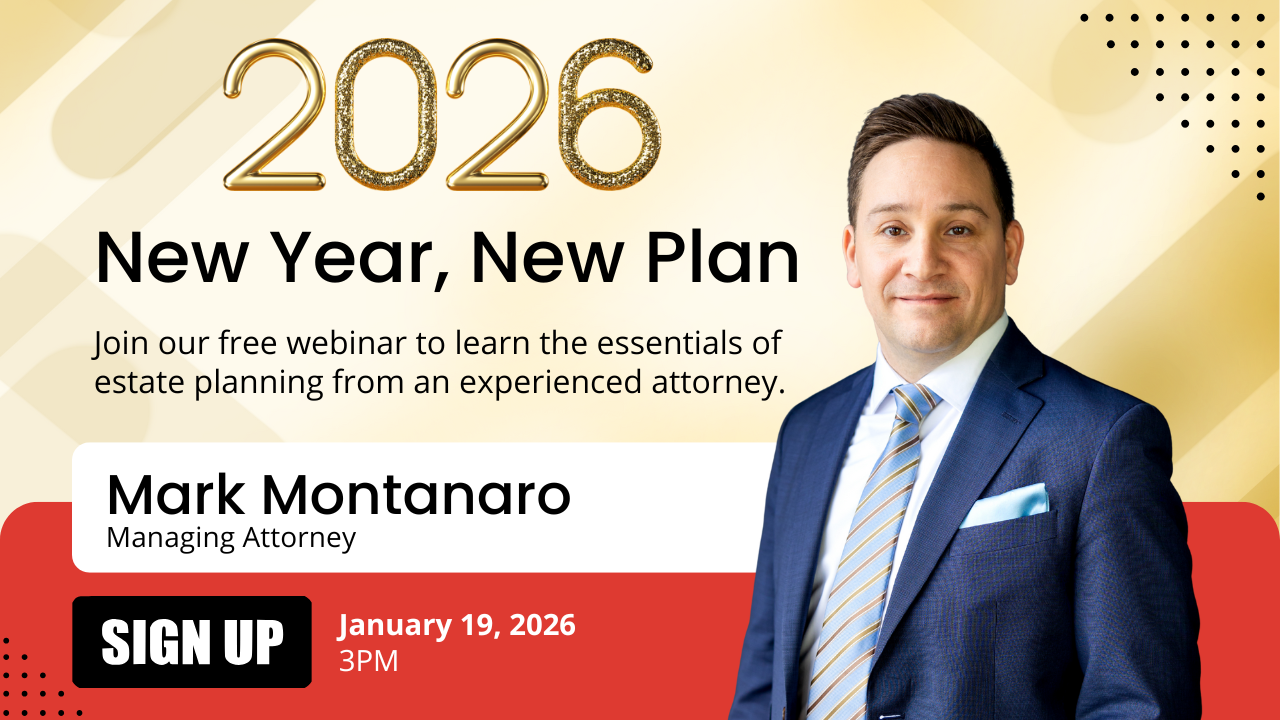 2026

New Year, New Plan

Join our free webinar to learn the essentials of estate planning from an experienced attorney.

Mark Montanaro
Managing Attorney

SIGN UP

January 19, 2026
3PM